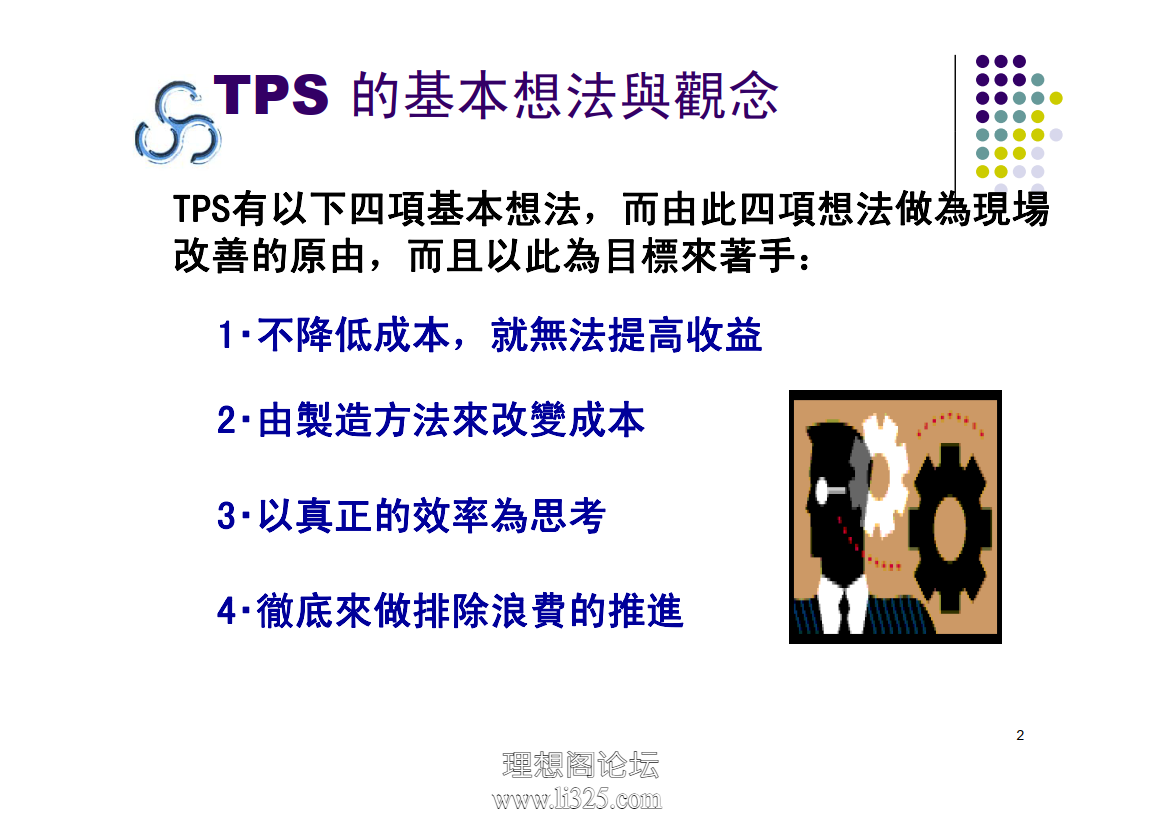 TPS 的基本想法與觀念

TPS有以下四項基本想法，而由此四項想法做為現場改善的原由，而且以此為目標來著手：

1·不降低成本，就無法提高收益

2·由製造方法來改變成本

3·以真正的效率為思考

4·徹底來做排除浪費的推進

2

理想阁论坛
www.li325.com